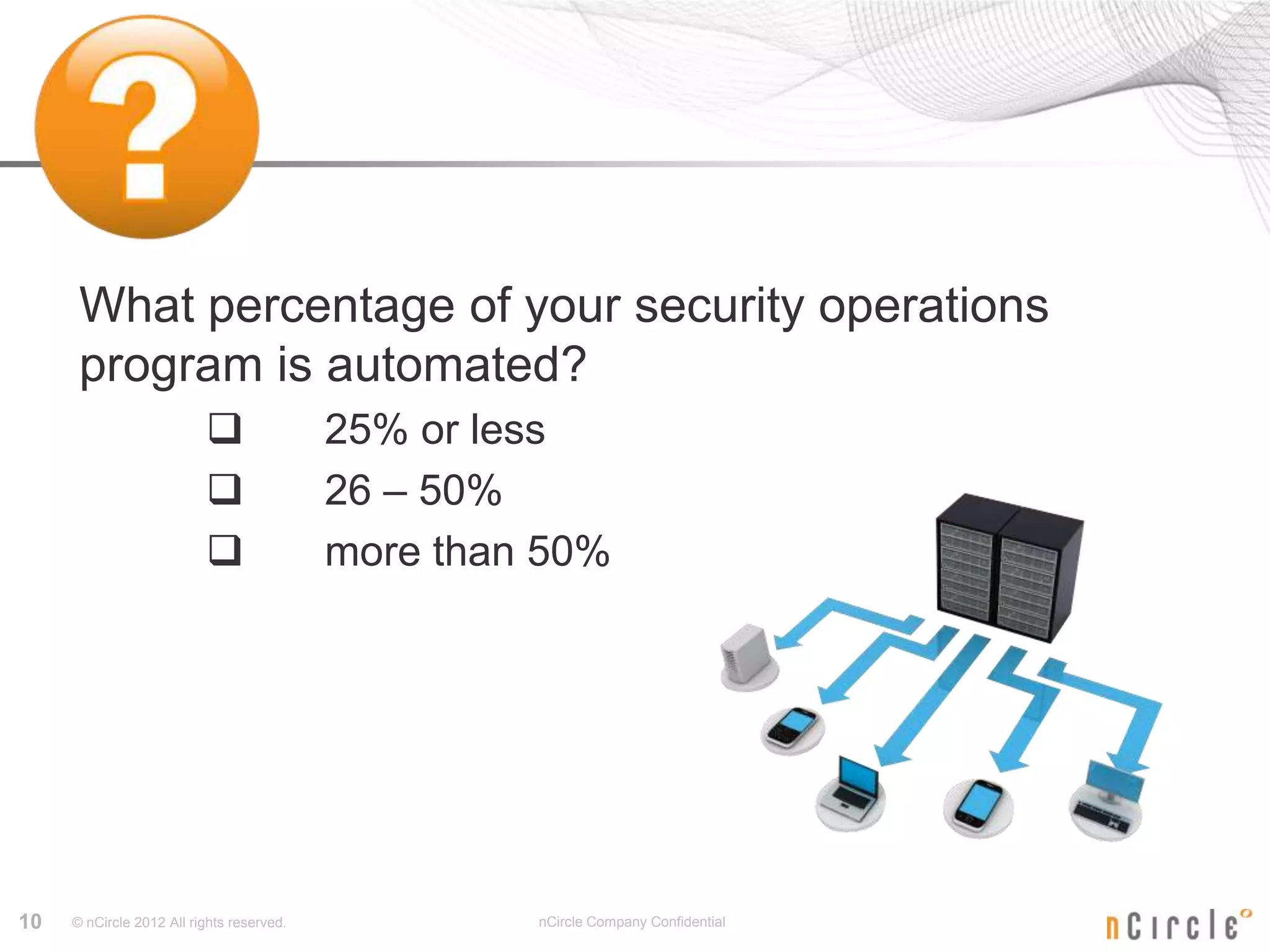 ?

What percentage of your security operations program is automated?

❑ 25% or less
❑ 26 – 50%
❑ more than 50%

10 © nCircle 2012 All rights reserved. nCircle Company Confidential nCircle